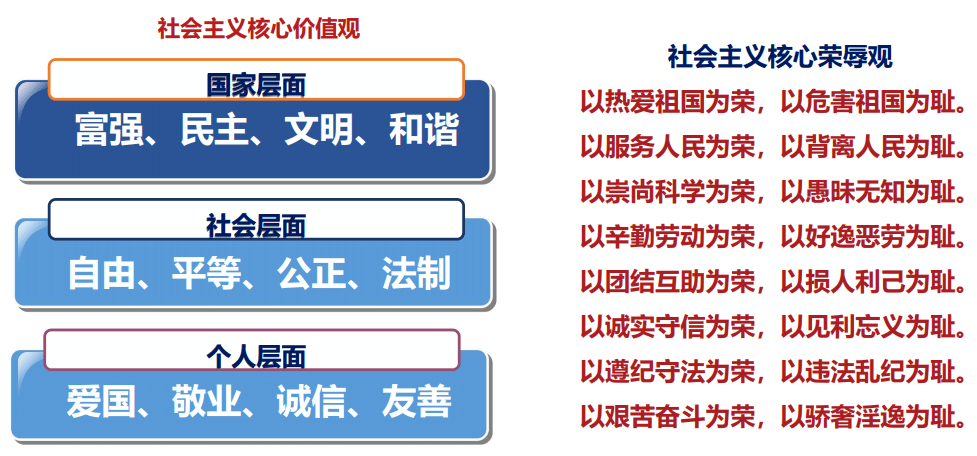 社会主义核心价值观

国家层面
富强、民主、文明、和谐

社会层面
自由、平等、公正、法制

个人层面
爱国、敬业、诚信、友善

社会主义核心荣辱观
以热爱祖国为荣，以危害祖国为耻。
以服务人民为荣，以背离人民为耻。
以崇尚科学为荣，以愚昧无知为耻。
以辛勤劳动为荣，以好逸恶劳为耻。
以团结互助为荣，以损人利己为耻。
以诚实守信为荣，以见利忘义为耻。
以遵纪守法为荣，以违法乱纪为耻。
以艰苦奋斗为荣，以骄奢淫逸为耻。